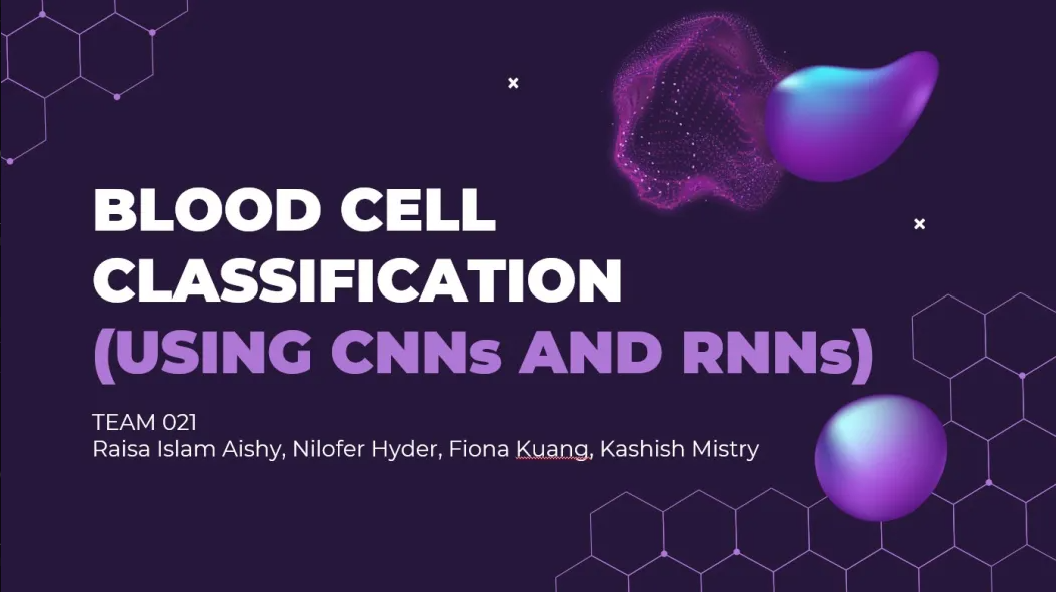 BLOOD CELL CLASSIFICATION (USING CNNs AND RNNs)

TEAM 021
Raisa Islam Aishy, Nilofer Hyder, Fiona Kuang, Kashish Mistry